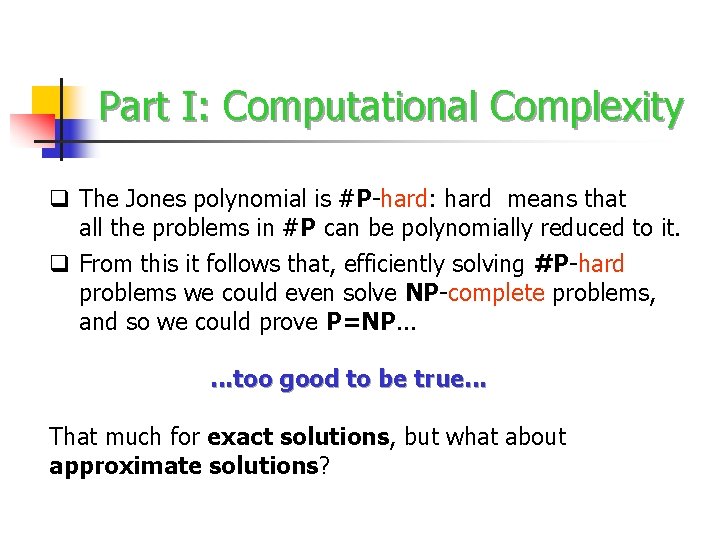 Part I: Computational Complexity

❑ The Jones polynomial is #P-hard: hard means that all the problems in #P can be polynomially reduced to it.

❑ From this it follows that, efficiently solving #P-hard problems we could even solve NP-complete problems, and so we could prove P=NP...

...too good to be true...

That much for exact solutions, but what about approximate solutions?